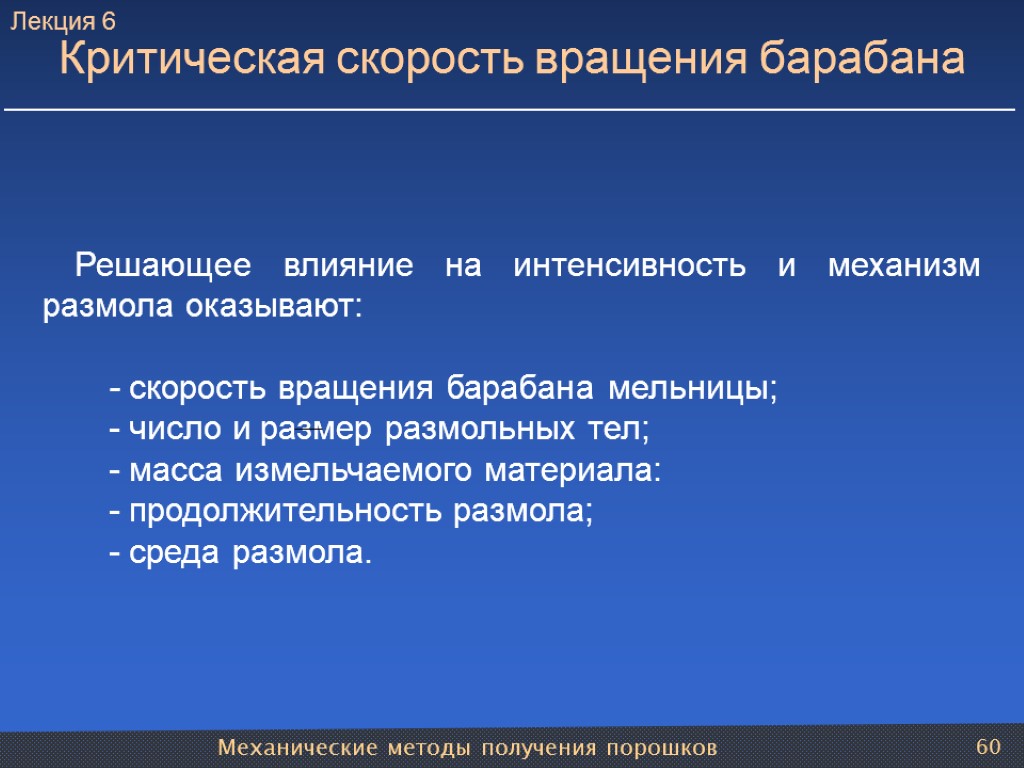 Лекция 6
Критическая скорость вращения барабана

Решающее влияние на интенсивность и механизм размола оказывают:

- скорость вращения барабана мельницы;
- число и размер размольных тел;
- масса измельчаемого материала:
- продолжительность размола;
- среда размола.

Механические методы получения порошков
60